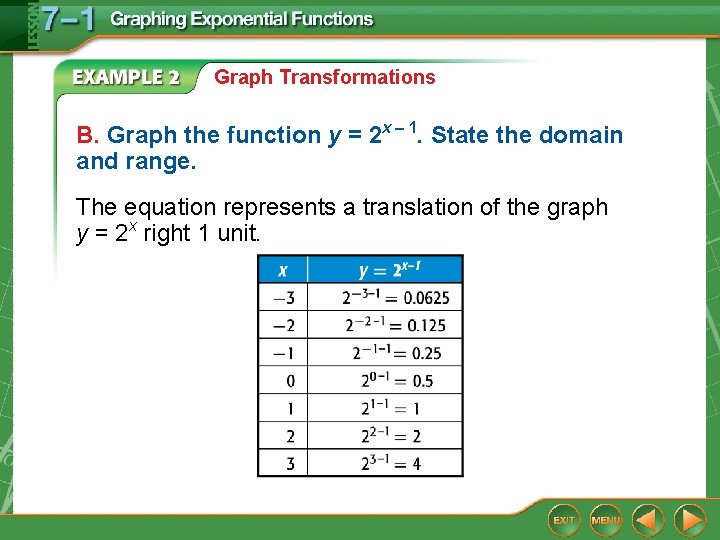 LESSON 7–1 Graphing Exponential Functions

EXAMPLE 2 Graph Transformations

B. Graph the function $y = 2^{x-1}$. State the domain and range.

The equation represents a translation of the graph $y = 2^x$ right 1 unit.

| $x$ | $y = 2^{x-1}$ |
|---|---|
| $-3$ | $2^{-3-1} = 0.0625$ |
| $-2$ | $2^{-2-1} = 0.125$ |
| $-1$ | $2^{-1-1} = 0.25$ |
| $0$ | $2^{0-1} = 0.5$ |
| $1$ | $2^{1-1} = 1$ |
| $2$ | $2^{2-1} = 2$ |
| $3$ | $2^{3-1} = 4$ |

EXIT MENU